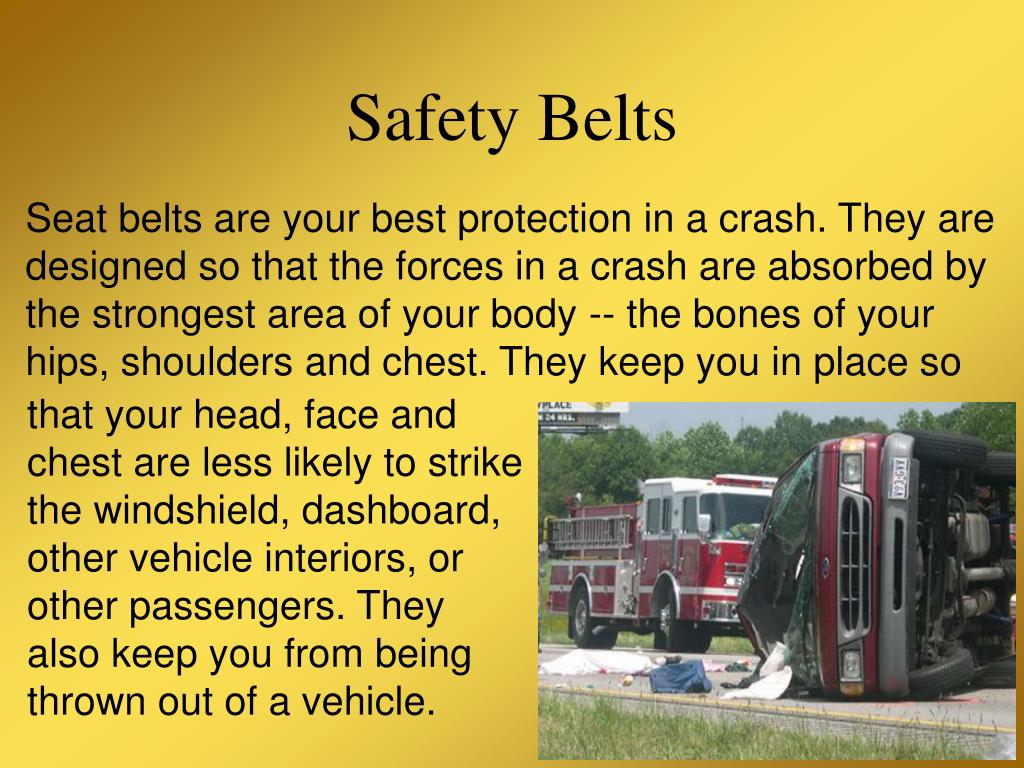 Safety Belts

Seat belts are your best protection in a crash. They are designed so that the forces in a crash are absorbed by the strongest area of your body -- the bones of your hips, shoulders and chest. They keep you in place so that your head, face and chest are less likely to strike the windshield, dashboard, other vehicle interiors, or other passengers. They also keep you from being thrown out of a vehicle.